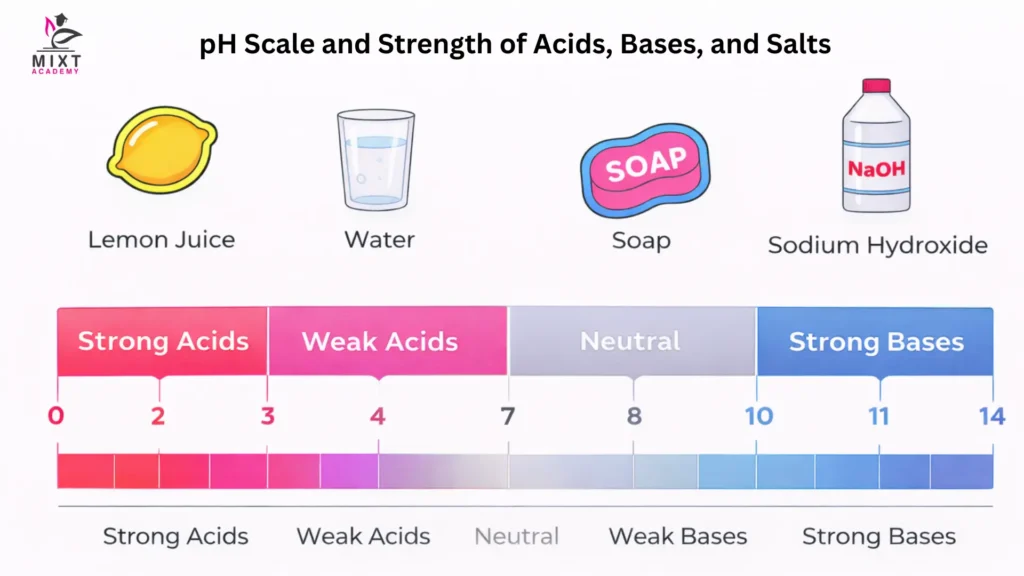 MIXT ACADEMY

pH Scale and Strength of Acids, Bases, and Salts

SOAP

NaOH

Lemon Juice

Water

Soap

Sodium Hydroxide

Strong Acids

Weak Acids

Neutral

Strong Bases

0 2 3 4 7 8 10 11 14

Strong Acids

Weak Acids

Neutral

Weak Bases

Strong Bases